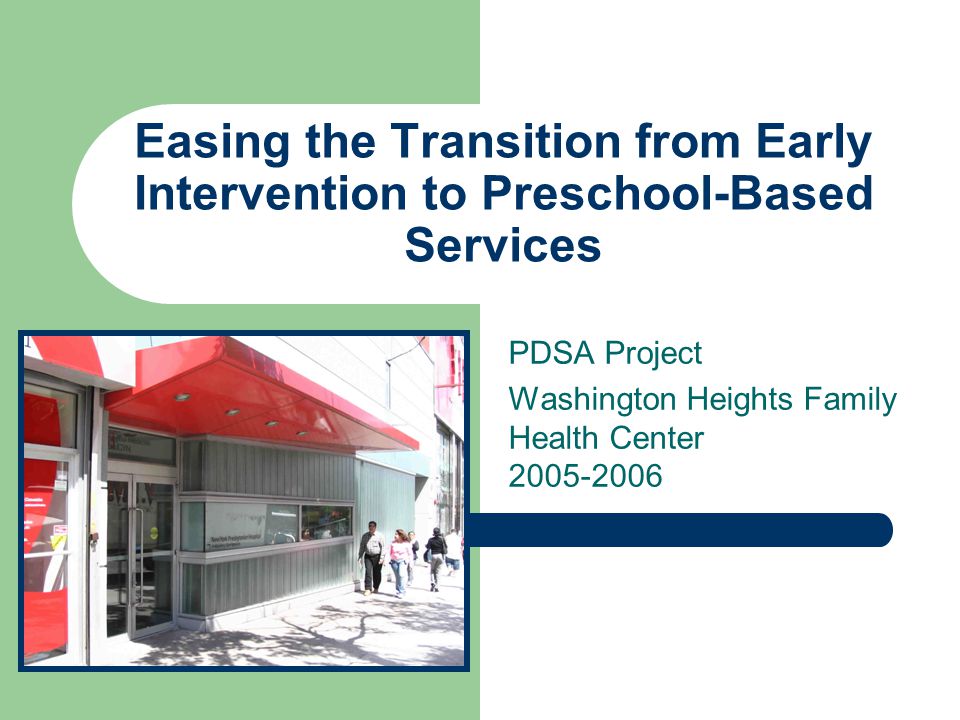 Easing the Transition from Early Intervention to Preschool-Based Services

PDSA Project

Washington Heights Family Health Center
2005-2006